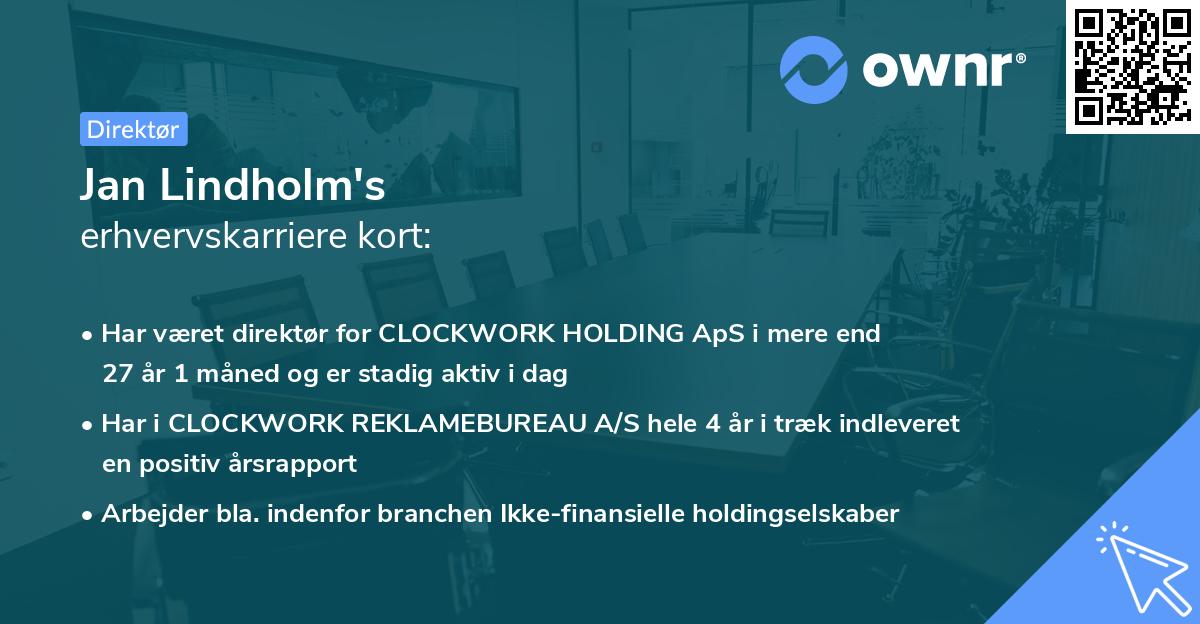 ownr®

Direktør

Jan Lindholm's
erhvervskarriere kort:

• Har været direktør for CLOCKWORK HOLDING ApS i mere end 27 år 1 måned og er stadig aktiv i dag
• Har i CLOCKWORK REKLAMEBUREAU A/S hele 4 år i træk indleveret en positiv årsrapport
• Arbejder bla. indenfor branchen Ikke-finansielle holdingselskaber